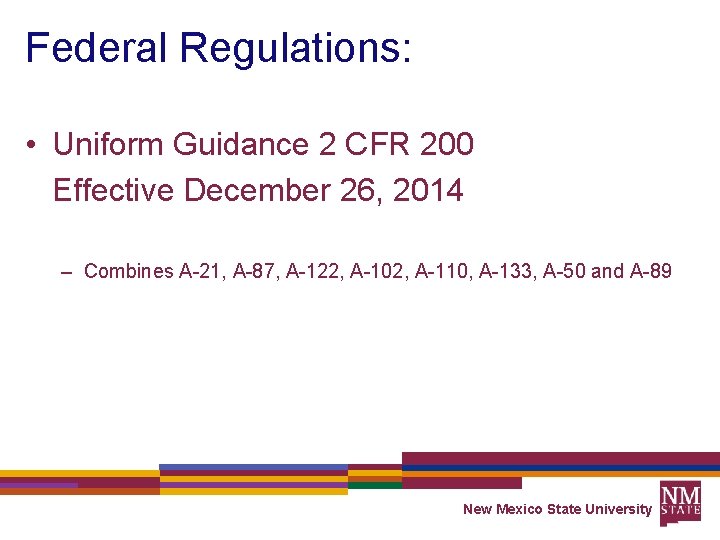 Federal Regulations:

• Uniform Guidance 2 CFR 200
Effective December 26, 2014

– Combines A-21, A-87, A-122, A-102, A-110, A-133, A-50 and A-89

New Mexico State University

NM STATE